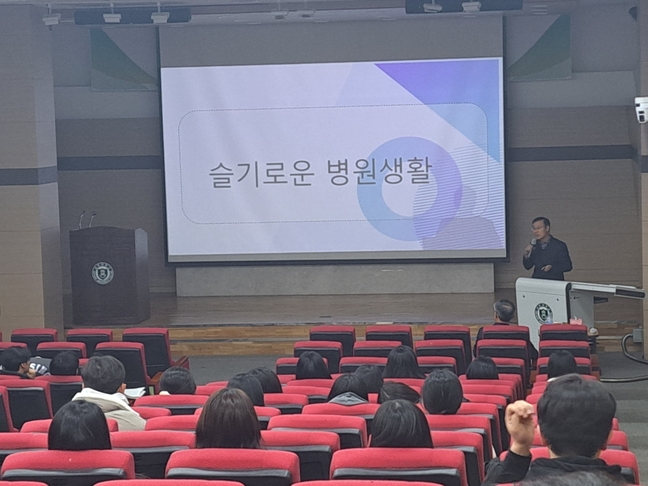 슬기로운 병원생활